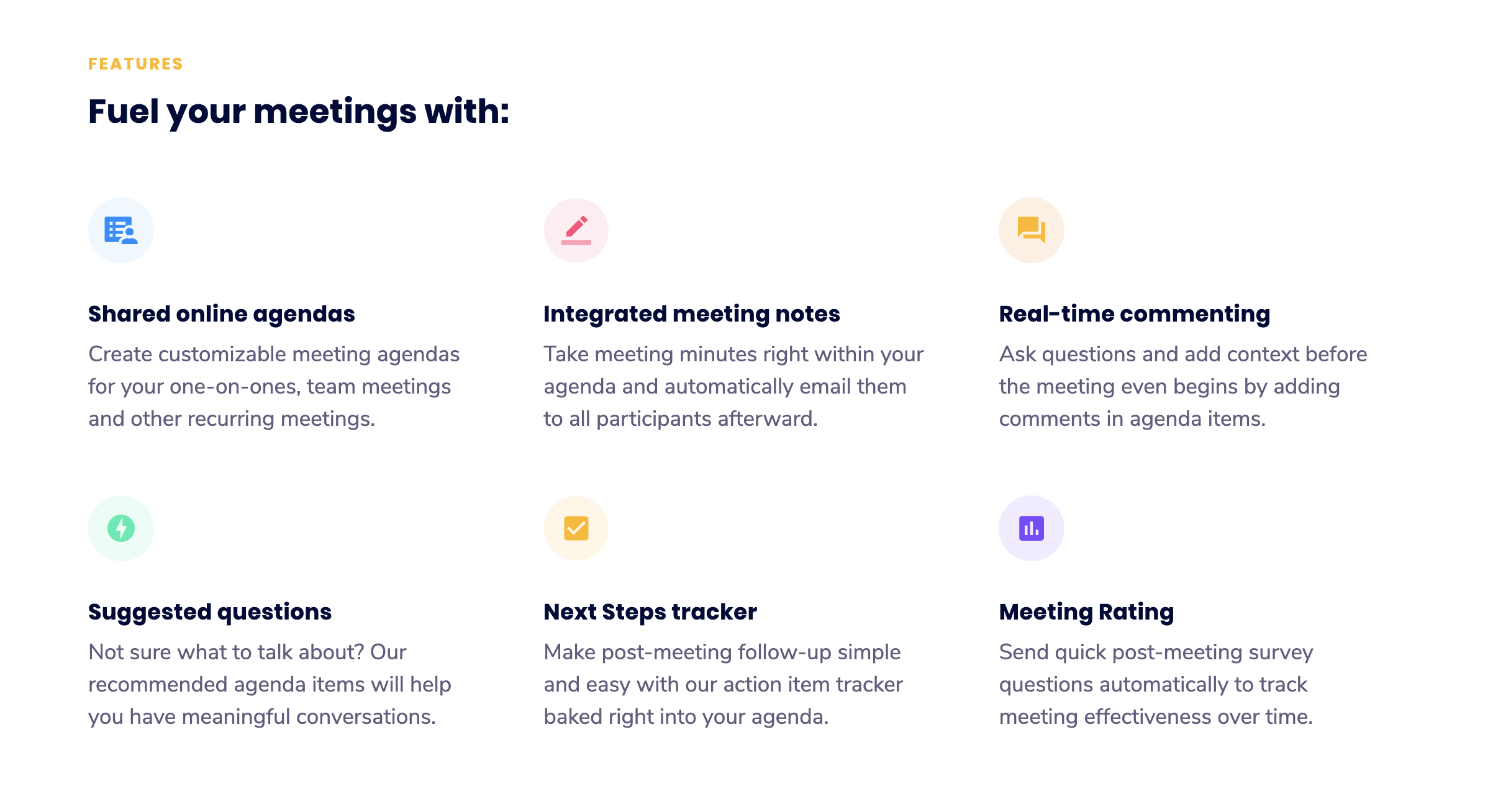 FEATURES

Fuel your meetings with:

Shared online agendas

Create customizable meeting agendas for your one-on-ones, team meetings and other recurring meetings.

Integrated meeting notes

Take meeting minutes right within your agenda and automatically email them to all participants afterward.

Real-time commenting

Ask questions and add context before the meeting even begins by adding comments in agenda items.

Suggested questions

Not sure what to talk about? Our recommended agenda items will help you have meaningful conversations.

Next Steps tracker

Make post-meeting follow-up simple and easy with our action item tracker baked right into your agenda.

Meeting Rating

Send quick post-meeting survey questions automatically to track meeting effectiveness over time.